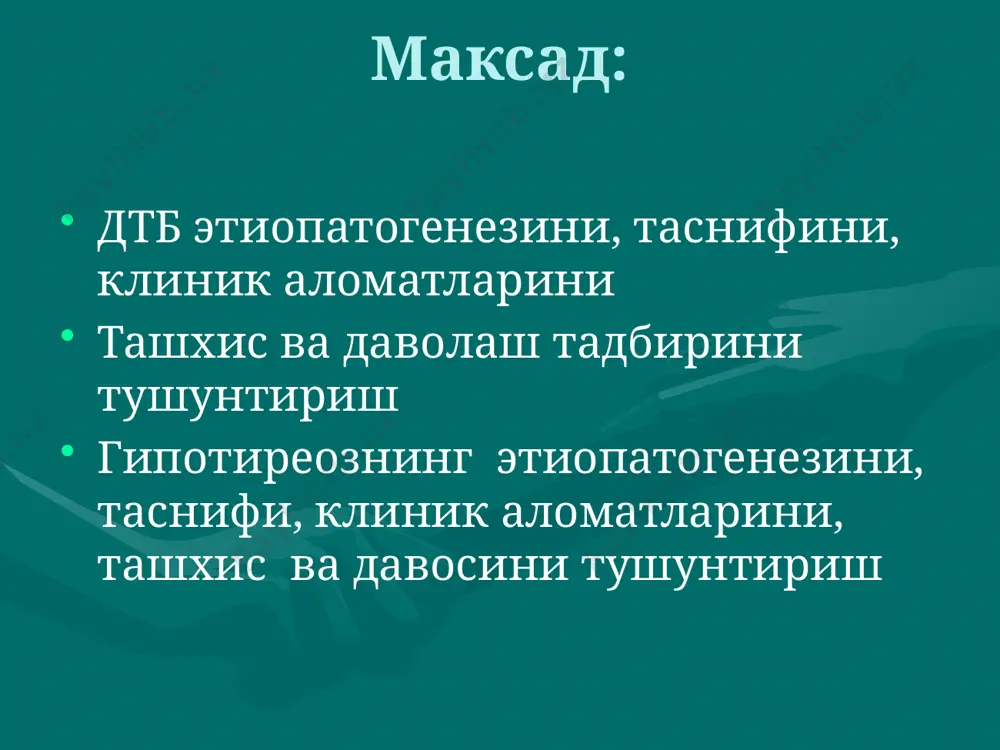 Максад:

• ДТБ этиопатогенезини, таснифини, клиник аломатларини
• Ташхис ва даволаш тадбирини тушунтириш
• Гипотиреознинг этиопатогенезини, таснифи, клиник аломатларини, ташхис ва давосини тушунтириш